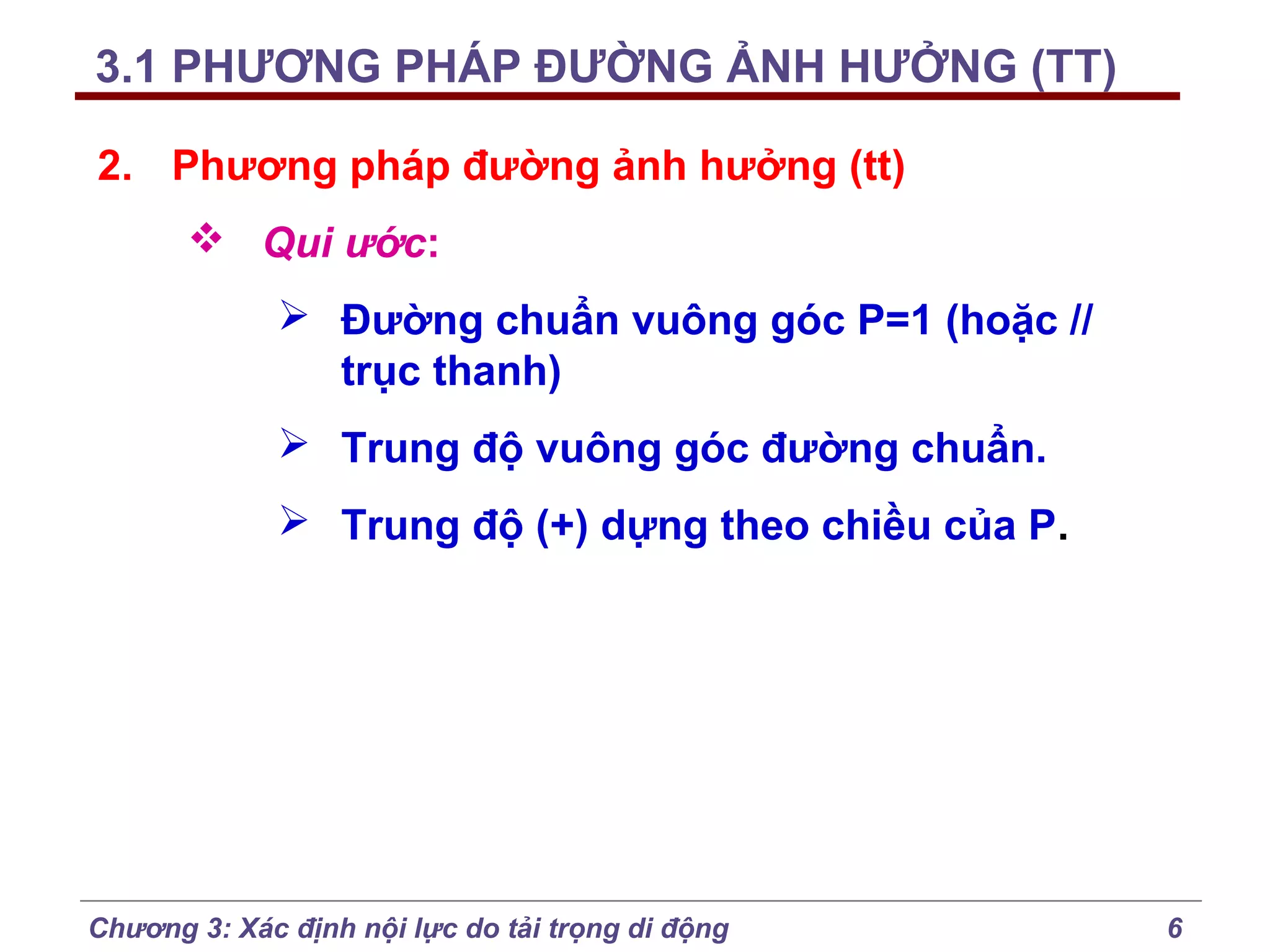 3.1 PHƯƠNG PHÁP ĐƯỜNG ẢNH HƯỞNG (TT)

2. Phương pháp đường ảnh hưởng (tt)

❖ Qui ước:

➢ Đường chuẩn vuông góc P=1 (hoặc // trục thanh)

➢ Trung độ vuông góc đường chuẩn.

➢ Trung độ (+) dựng theo chiều của P.

Chương 3: Xác định nội lực do tải trọng di động 6